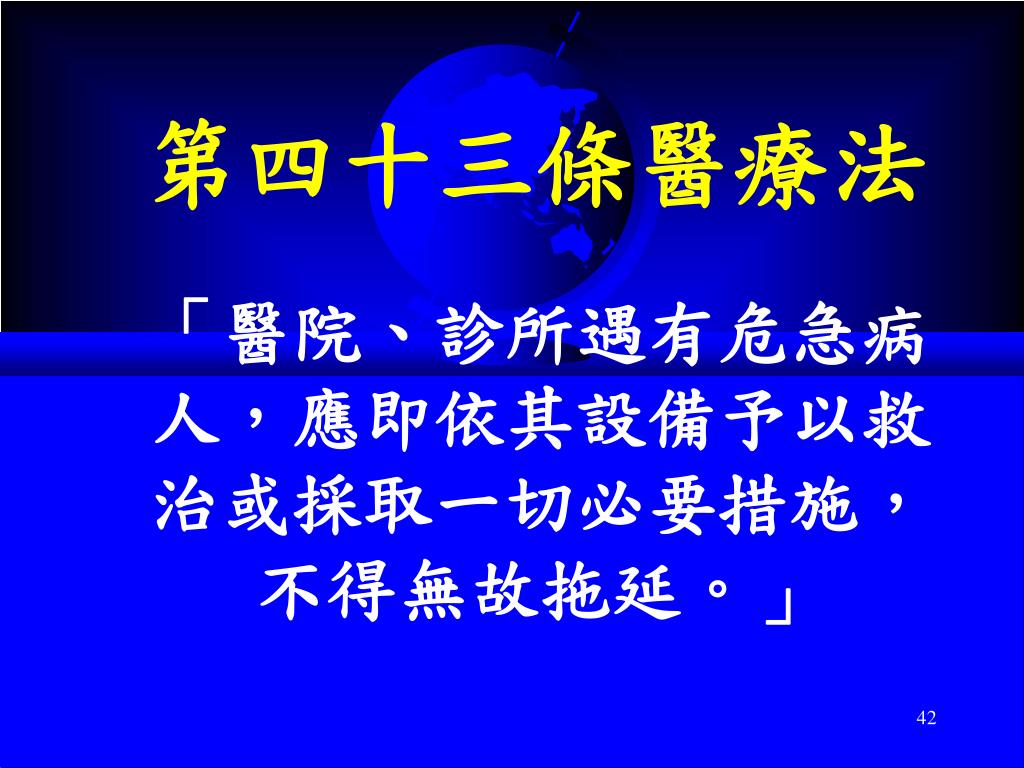 第四十三條醫療法

「醫院、診所遇有危急病人，應即依其設備予以救治或採取一切必要措施，不得無故拖延。」

42